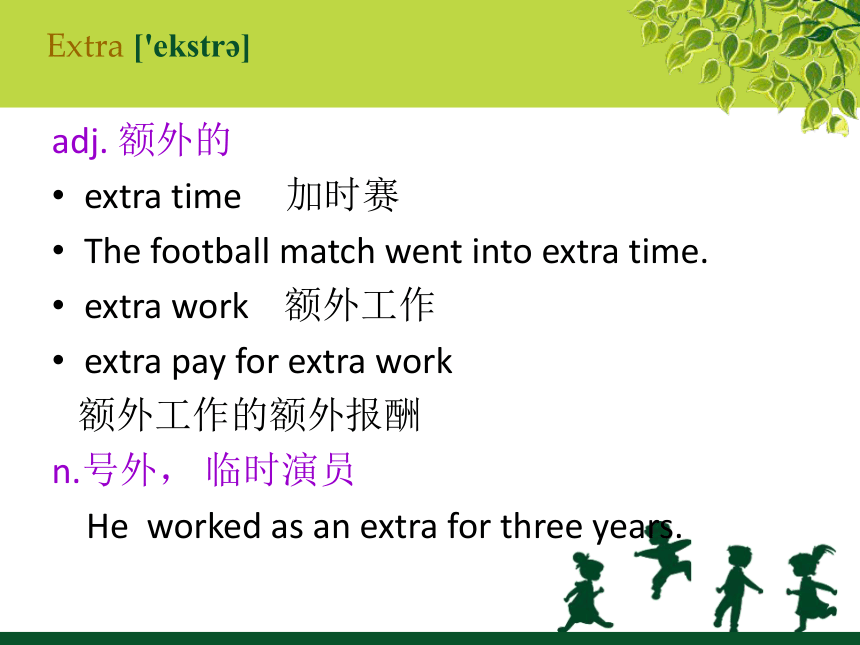 Extra ['ekstrə]

adj. 额外的

• extra time 加时赛

• The football match went into extra time.

• extra work 额外工作

• extra pay for extra work
额外工作的额外报酬

n.号外， 临时演员

He worked as an extra for three years.